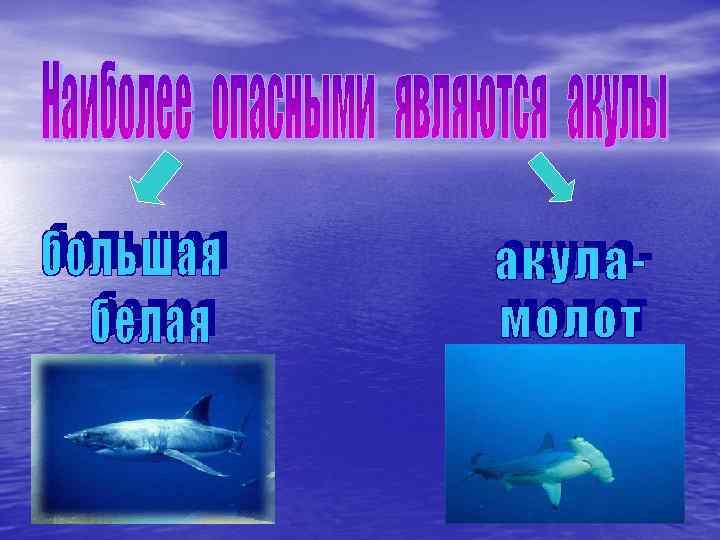 Наиболее опасными являются акулы

большая белая

акула-молот